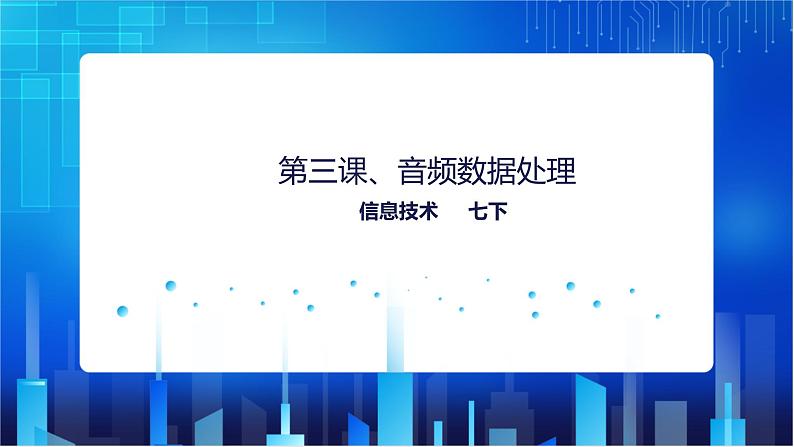 第三课、音频数据处理

信息技术　七下